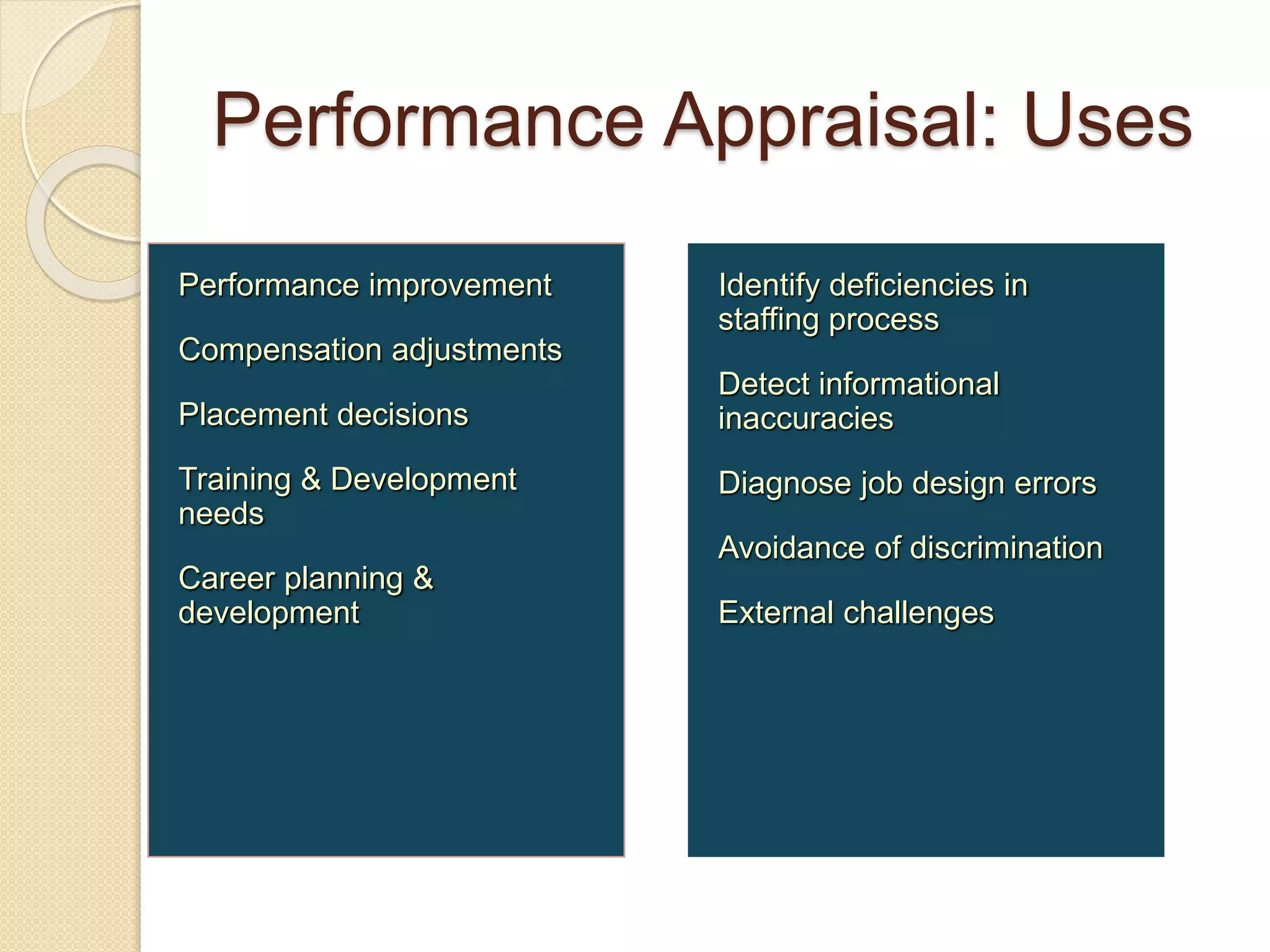 Performance Appraisal: Uses

Performance improvement

Compensation adjustments

Placement decisions

Training & Development needs

Career planning & development

Identify deficiencies in staffing process

Detect informational inaccuracies

Diagnose job design errors

Avoidance of discrimination

External challenges